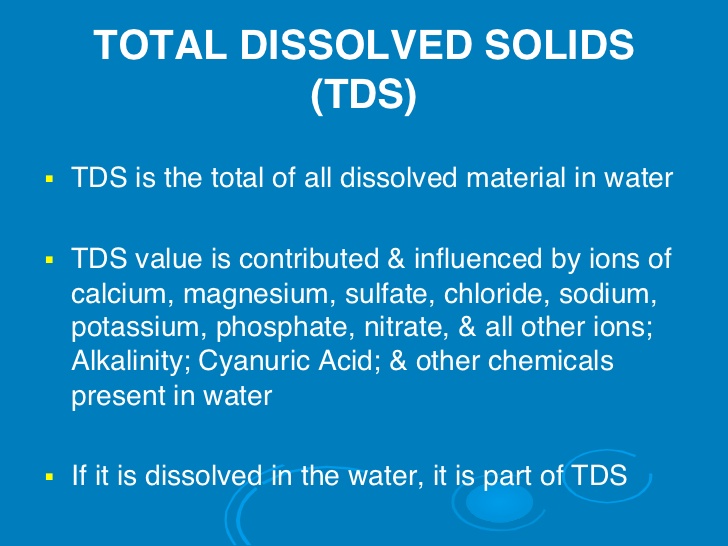 TOTAL DISSOLVED SOLIDS (TDS)

▪ TDS is the total of all dissolved material in water

▪ TDS value is contributed & influenced by ions of calcium, magnesium, sulfate, chloride, sodium, potassium, phosphate, nitrate, & all other ions; Alkalinity; Cyanuric Acid; & other chemicals present in water

▪ If it is dissolved in the water, it is part of TDS